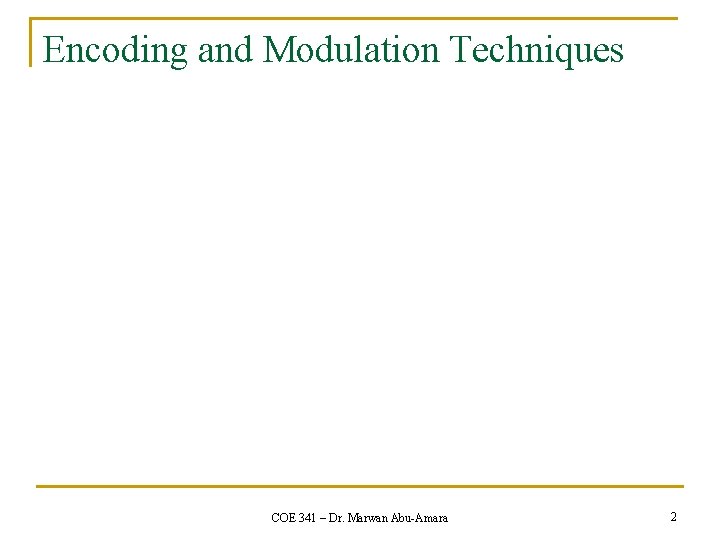 Encoding and Modulation Techniques

COE 341 – Dr. Marwan Abu-Amara

2